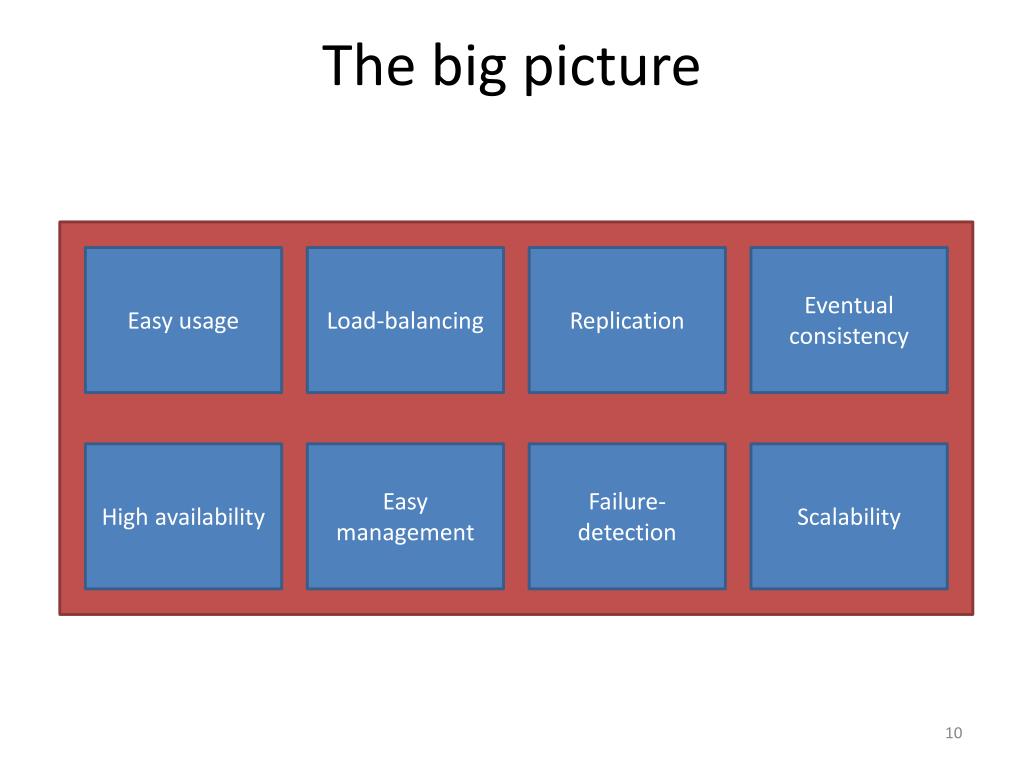 The big picture

Easy usage

Load-balancing

Replication

Eventual consistency

High availability

Easy management

Failure-detection

Scalability

10